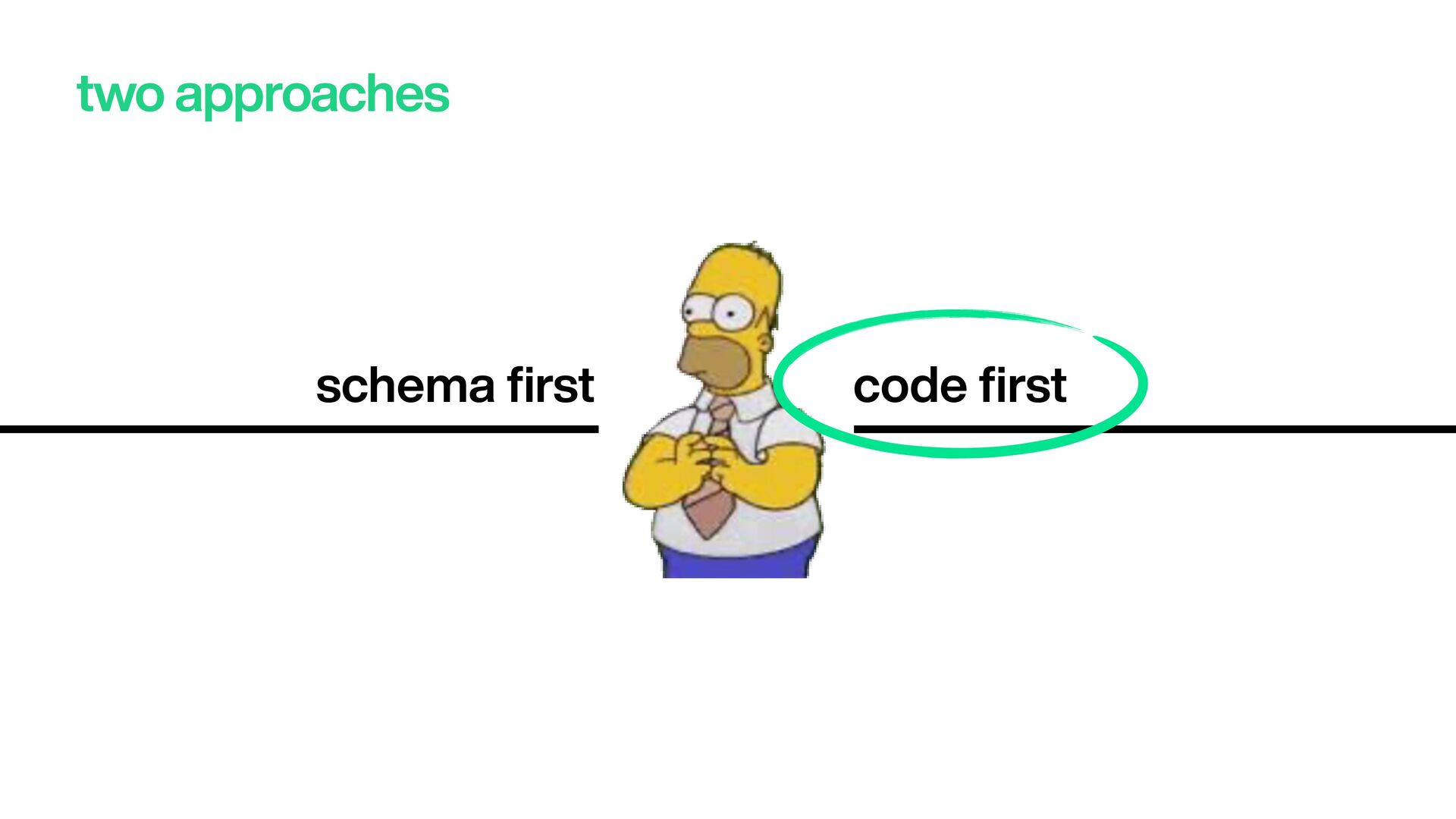 two approaches

schema first

code first